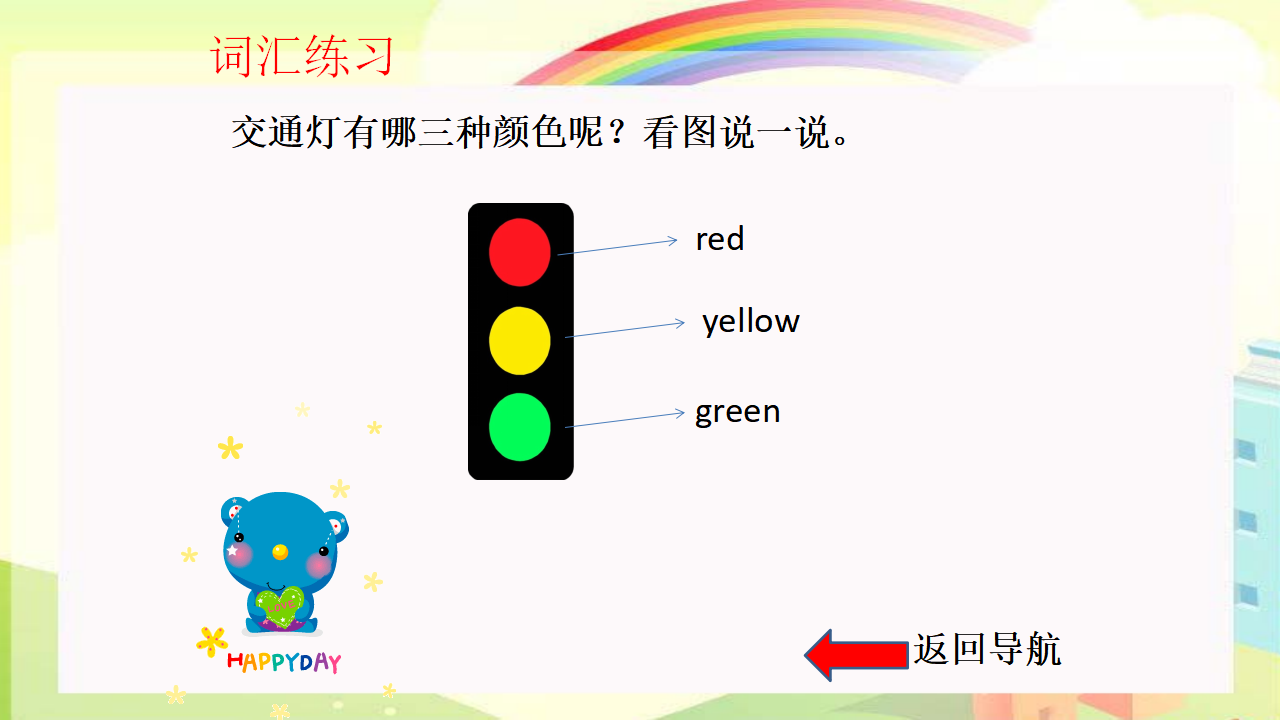 词汇练习

交通灯有哪三种颜色呢？看图说一说。

red

yellow

green

Love

HAPPYDAY

返回导航